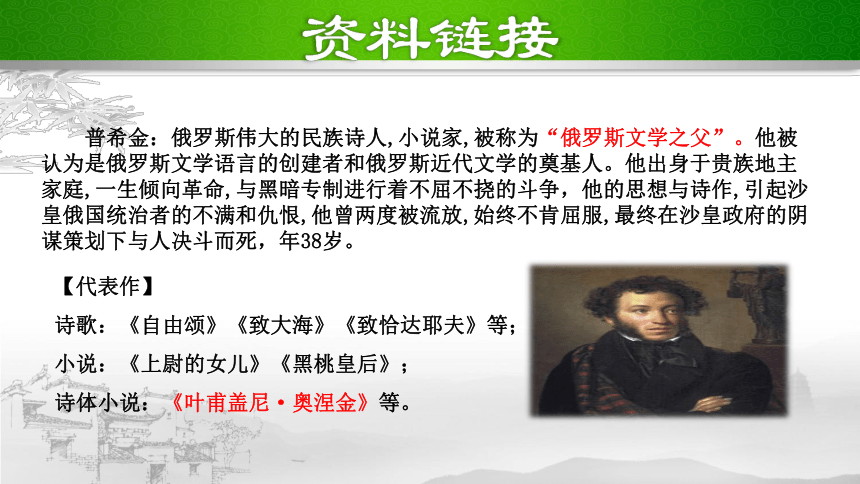 资料链接

普希金：俄罗斯伟大的民族诗人,小说家,被称为“俄罗斯文学之父”。他被认为是俄罗斯文学语言的创建者和俄罗斯近代文学的奠基人。他出身于贵族地主家庭,一生倾向革命,与黑暗专制进行着不屈不挠的斗争，他的思想与诗作,引起沙皇俄国统治者的不满和仇恨,他曾两度被流放,始终不肯屈服,最终在沙皇政府的阴谋策划下与人决斗而死，年38岁。

【代表作】

诗歌：《自由颂》《致大海》《致恰达耶夫》等；

小说：《上尉的女儿》《黑桃皇后》；

诗体小说：《叶甫盖尼·奥涅金》等。